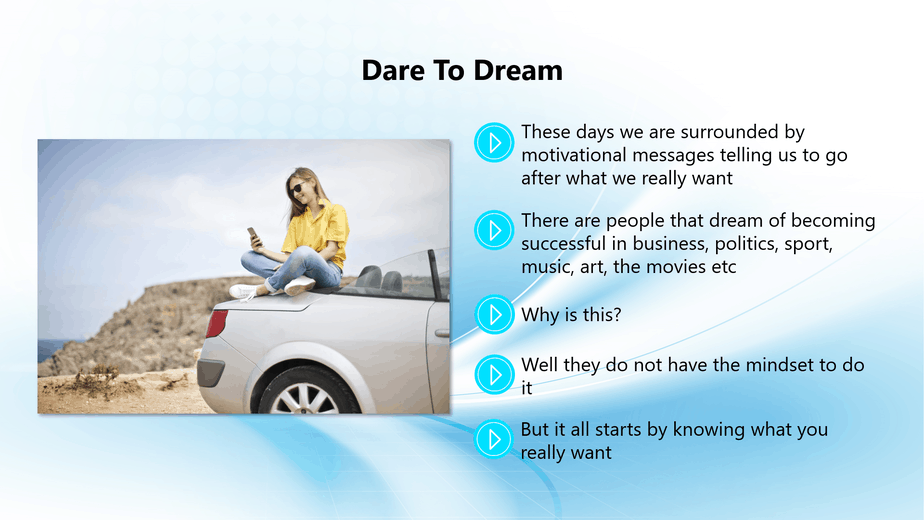 Dare To Dream

These days we are surrounded by motivational messages telling us to go after what we really want

There are people that dream of becoming successful in business, politics, sport, music, art, the movies etc

Why is this?

Well they do not have the mindset to do it

But it all starts by knowing what you really want